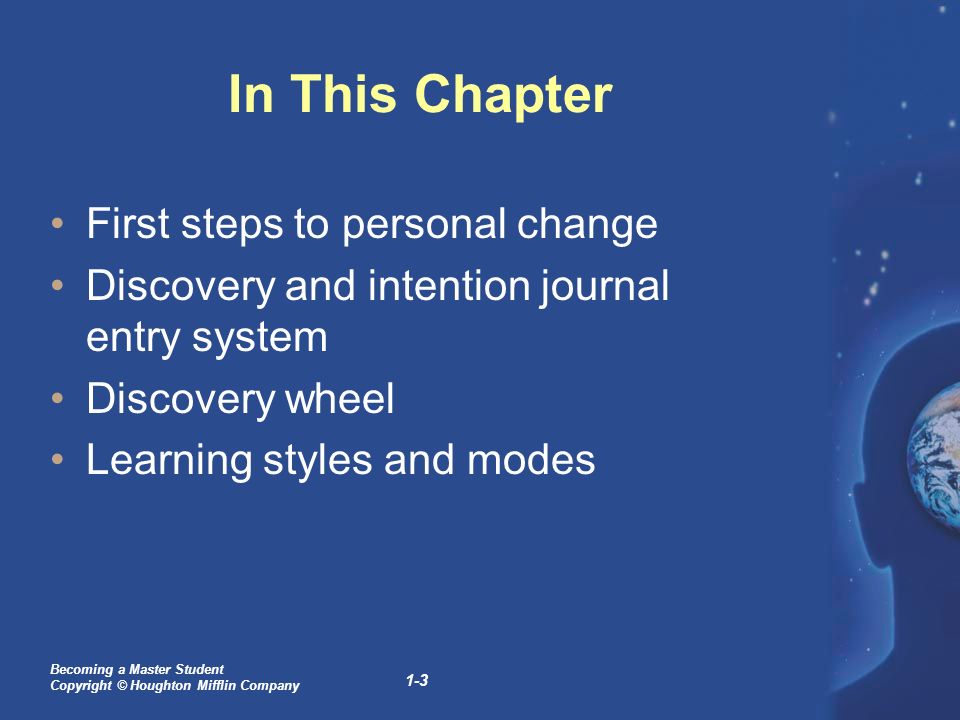 In This Chapter

• First steps to personal change
• Discovery and intention journal entry system
• Discovery wheel
• Learning styles and modes

Becoming a Master Student
Copyright © Houghton Mifflin Company

1-3